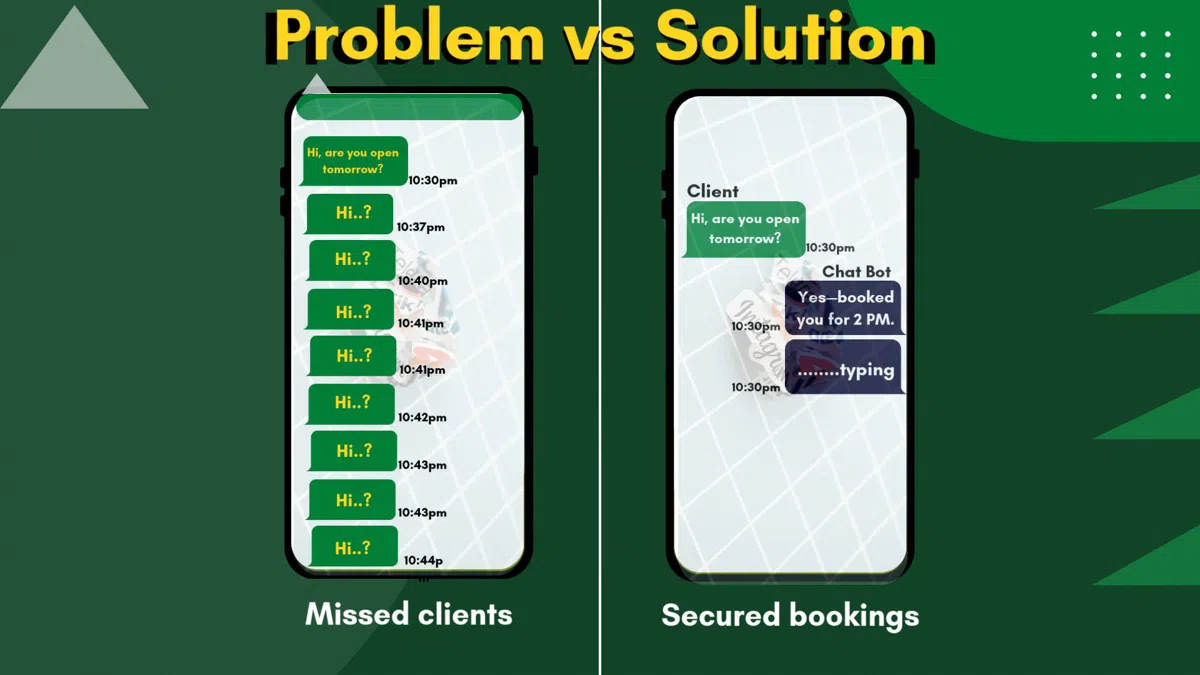 Problem vs Solution

Hi, are you open tomorrow?
10:30pm
Hi..?
10:37pm
Hi..?
10:40pm
Hi..?
10:41pm
Hi..?
10:41pm
Hi..?
10:42pm
Hi..?
10:43pm
Hi..?
10:43pm
Hi..?
10:44p

Missed clients

Client
Hi, are you open tomorrow?
10:30pm
Chat Bot
Yes—booked you for 2 PM.
10:30pm
........typing
10:30pm

Secured bookings